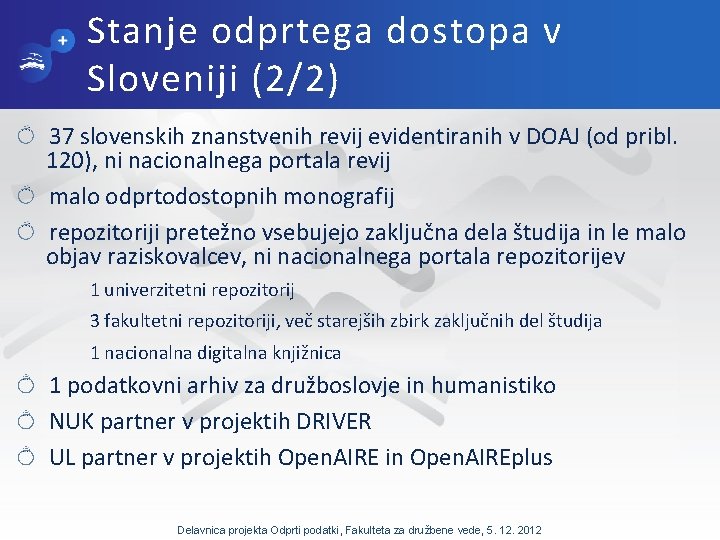 Stanje odprtega dostopa v Sloveniji (2/2)

37 slovenskih znanstvenih revij evidentiranih v DOAJ (od pribl. 120), ni nacionalnega portala revij

malo odprtodostopnih monografij

repozitoriji pretežno vsebujejo zaključna dela študija in le malo objav raziskovalcev, ni nacionalnega portala repozitorijev

1 univerzitetni repozitorij

3 fakultetni repozitoriji, več starejših zbirk zaključnih del študija

1 nacionalna digitalna knjižnica

1 podatkovni arhiv za družboslovje in humanistiko

NUK partner v projektih DRIVER

UL partner v projektih OpenAIRE in OpenAIREplus

Delavnica projekta Odprti podatki, Fakulteta za družbene vede, 5. 12. 2012